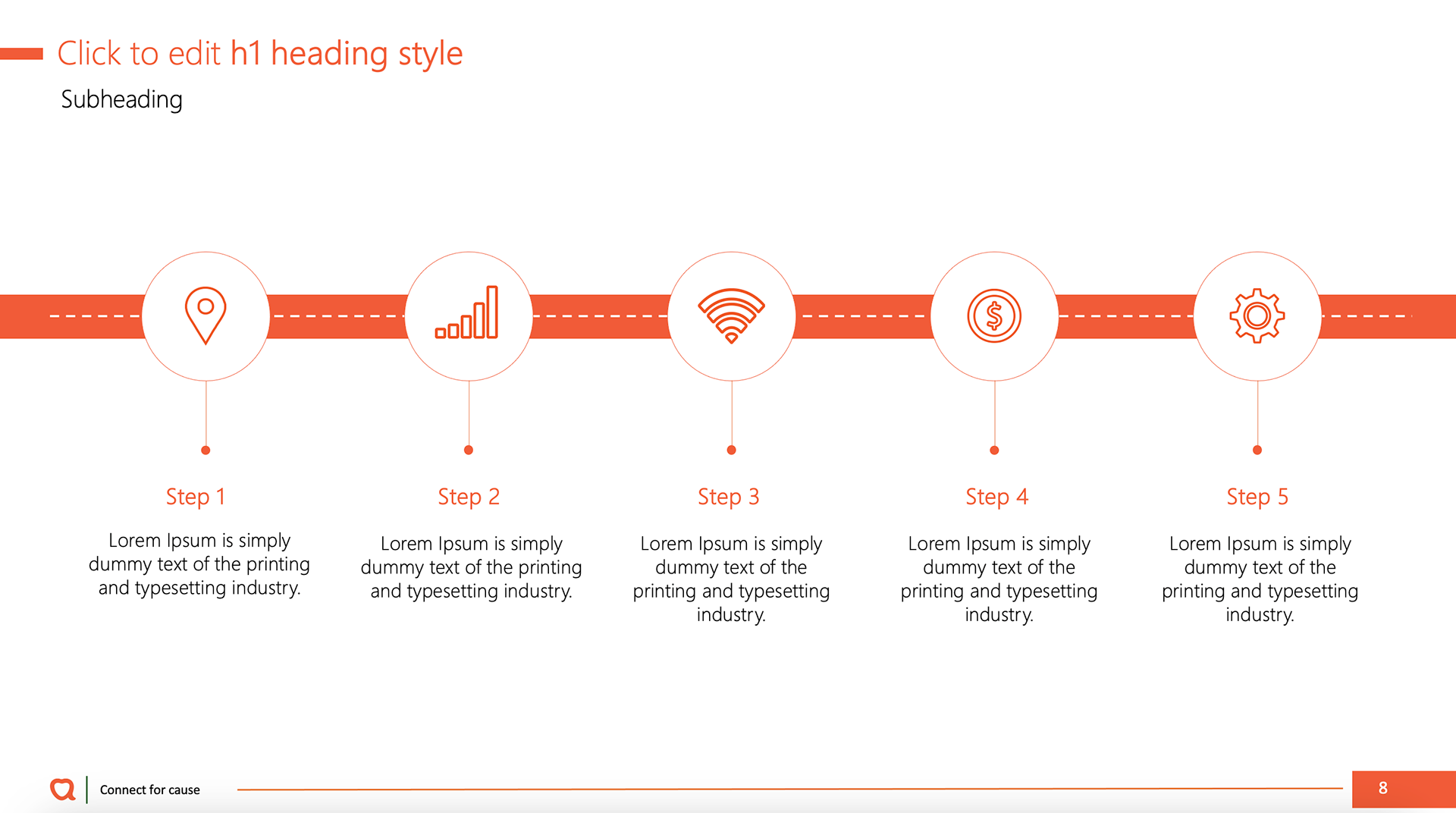 Click to edit h1 heading style

Subheading

Step 1

Lorem Ipsum is simply dummy text of the printing and typesetting industry.

Step 2

Lorem Ipsum is simply dummy text of the printing and typesetting industry.

Step 3

Lorem Ipsum is simply dummy text of the printing and typesetting industry.

Step 4

Lorem Ipsum is simply dummy text of the printing and typesetting industry.

Step 5

Lorem Ipsum is simply dummy text of the printing and typesetting industry.

Connect for cause

8